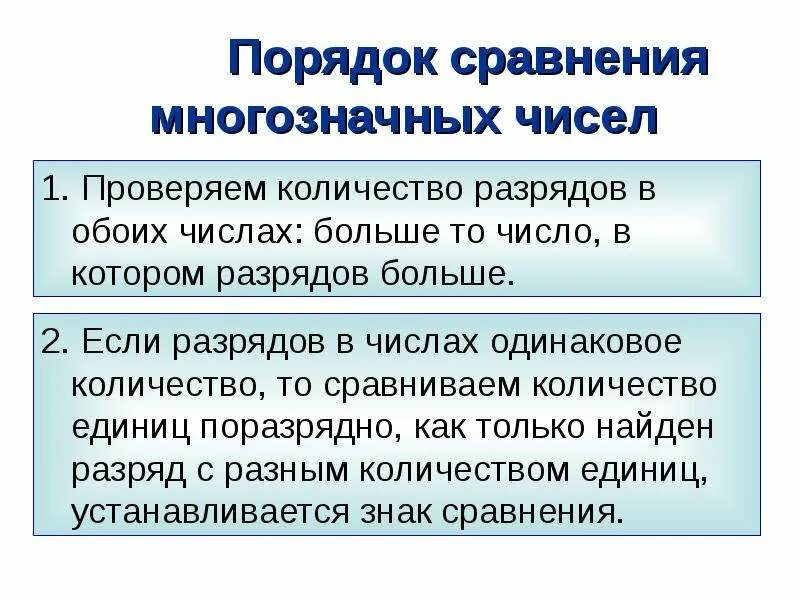 Порядок сравнения многозначных чисел

1. Проверяем количество разрядов в обоих числах: больше то число, в котором разрядов больше.

2. Если разрядов в числах одинаковое количество, то сравниваем количество единиц поразрядно, как только найден разряд с разным количеством единиц, устанавливается знак сравнения.